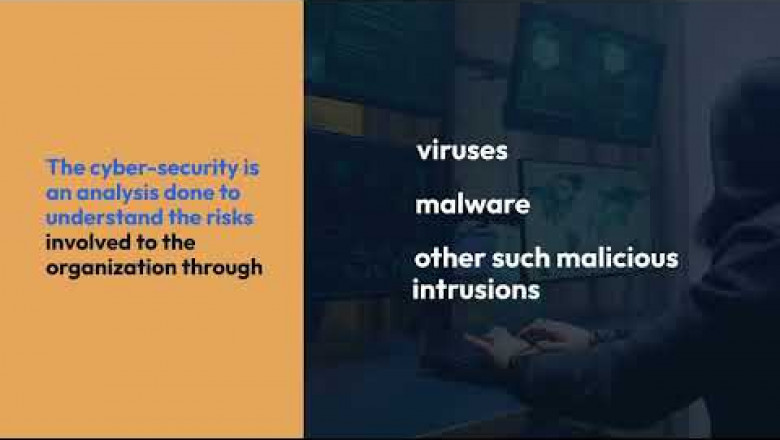 The cyber-security is an analysis done to understand the risks involved to the organization through

viruses

malware

other such malicious intrusions